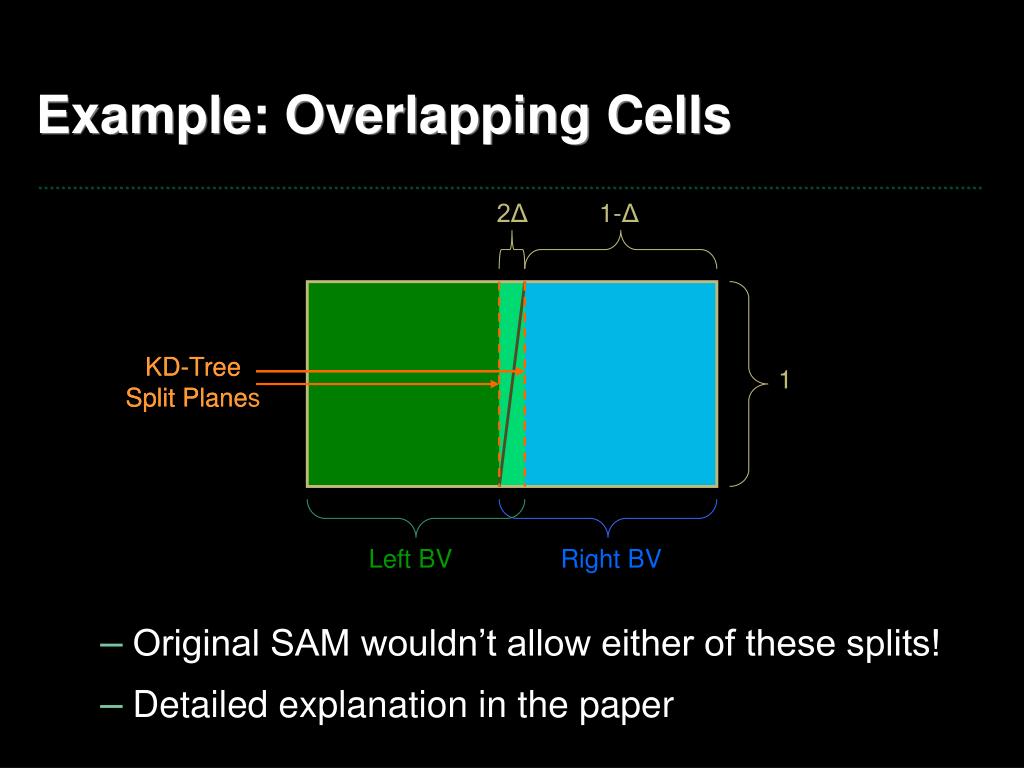 Example: Overlapping Cells

2Δ

1-Δ

KD-Tree
Split Planes

1

Left BV

Right BV

– Original SAM wouldn’t allow either of these splits!

– Detailed explanation in the paper